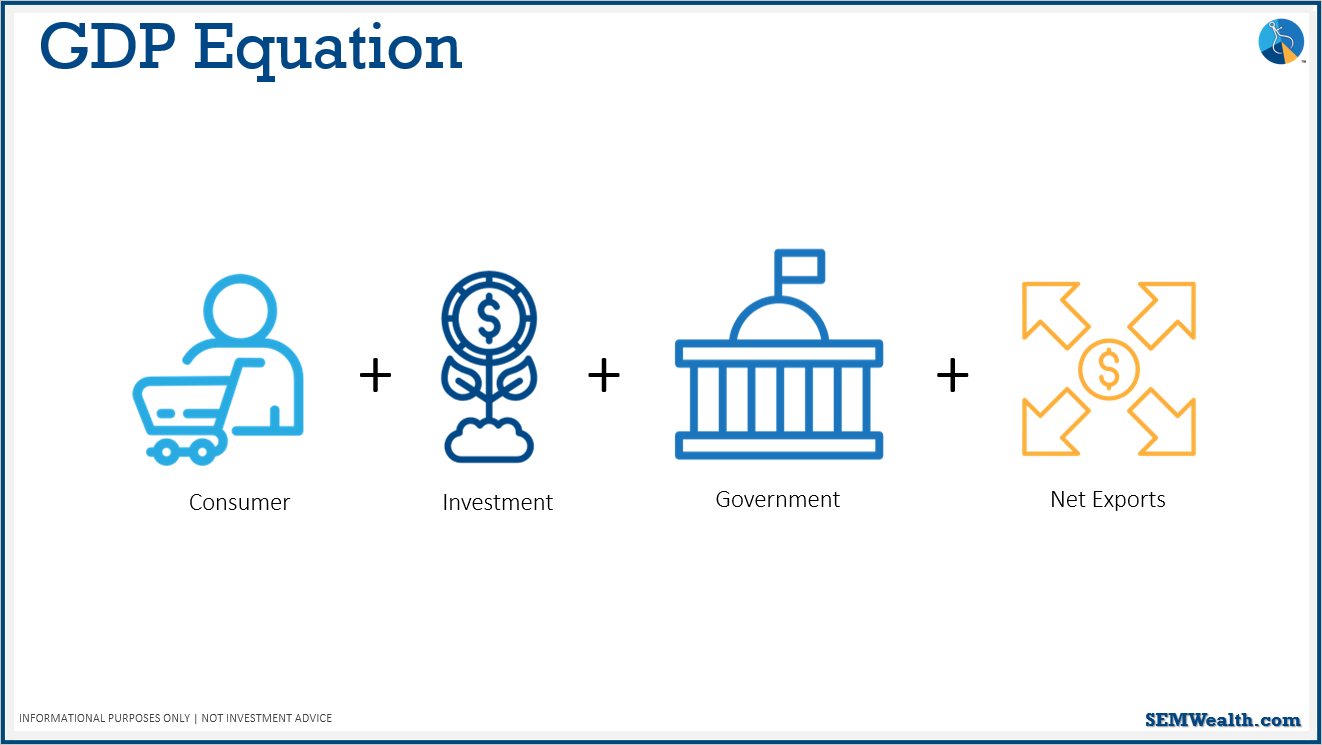 GDP Equation

Consumer + Investment + Government + Net Exports

INFORMATIONAL PURPOSES ONLY | NOT INVESTMENT ADVICE

SEMWealth.com